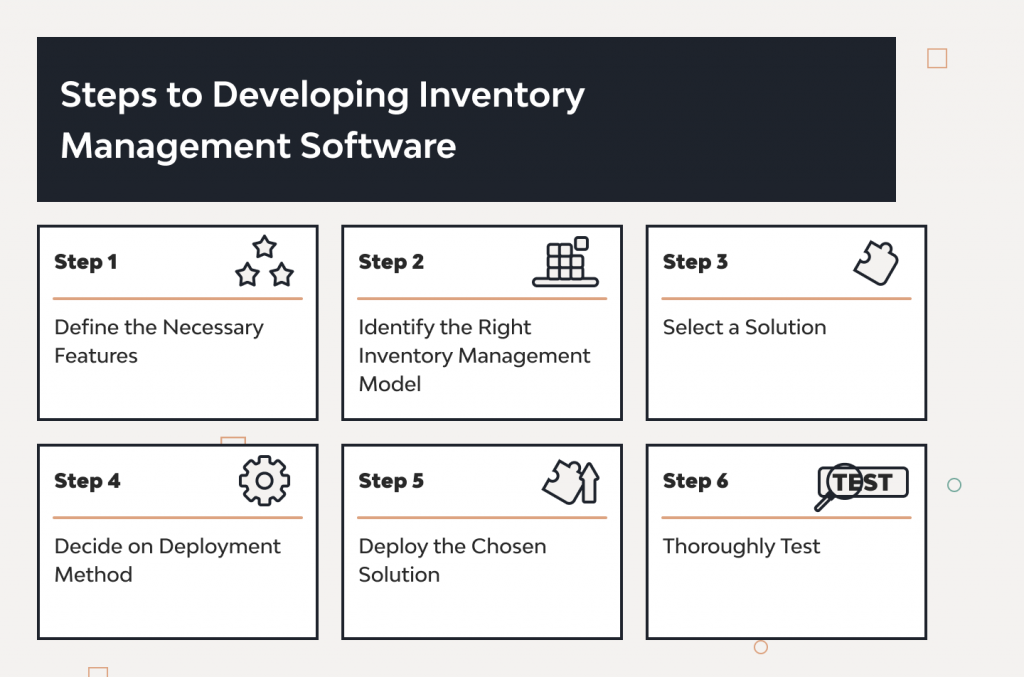 Steps to Developing Inventory Management Software

Step 1

Define the Necessary Features

Step 2

Identify the Right Inventory Management Model

Step 3

Select a Solution

Step 4

Decide on Deployment Method

Step 5

Deploy the Chosen Solution

Step 6

TEST

Thoroughly Test